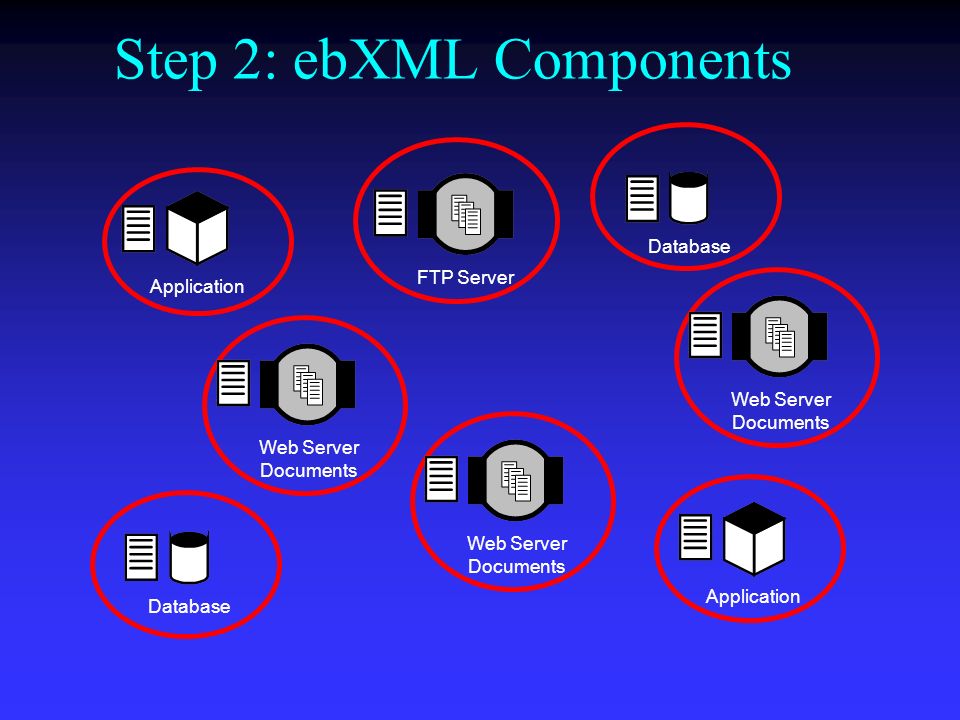 Step 2: ebXML Components

Application

FTP Server

Database

Web Server Documents

Web Server Documents

Web Server Documents

Database

Application